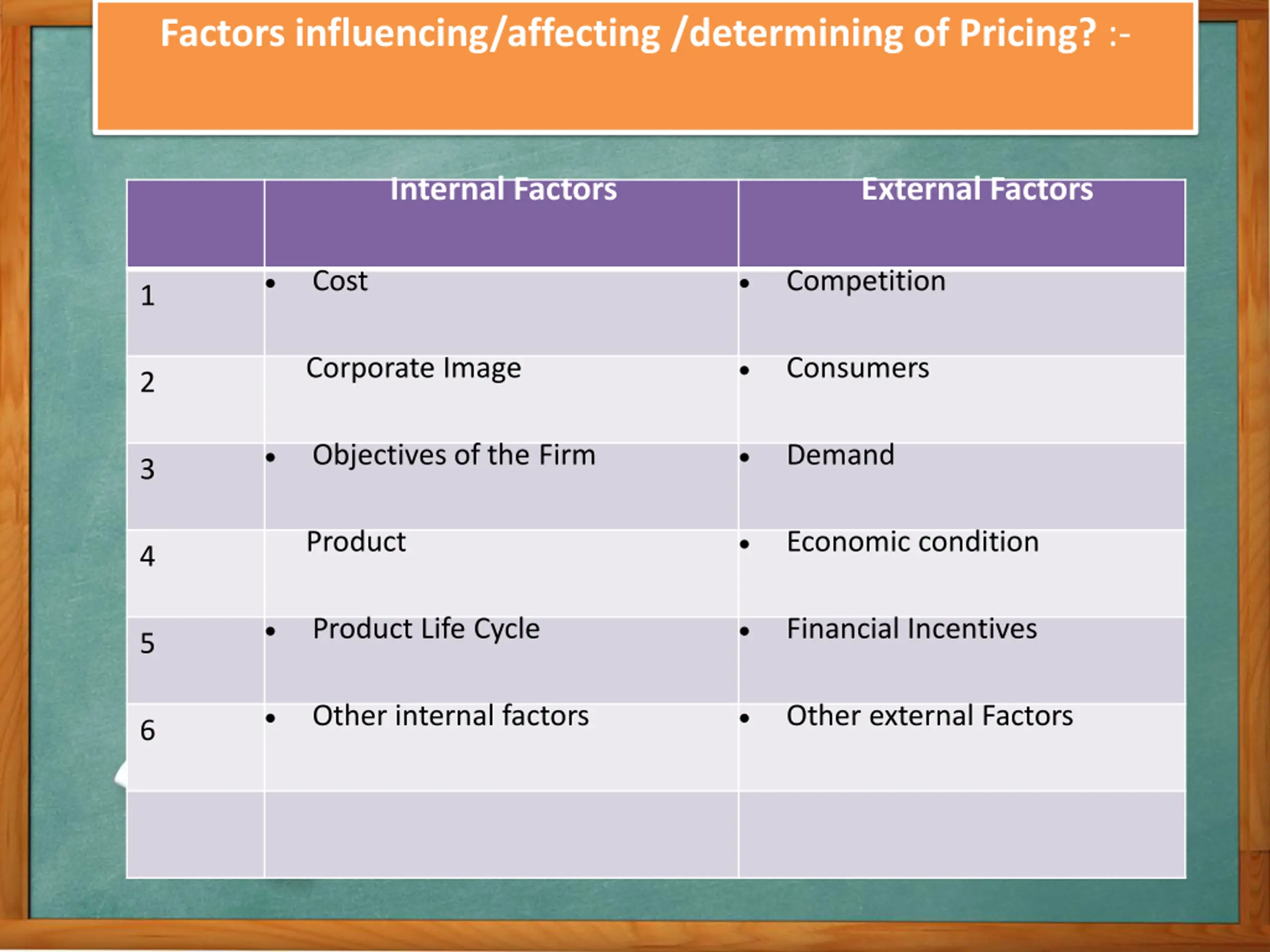 Factors influencing/affecting /determining of Pricing? :-

| | Internal Factors | External Factors |
|---|---|---|
| 1 | • Cost | • Competition |
| 2 | Corporate Image | • Consumers |
| 3 | • Objectives of the Firm | • Demand |
| 4 | Product | • Economic condition |
| 5 | • Product Life Cycle | • Financial Incentives |
| 6 | • Other internal factors | • Other external Factors |
| | | |